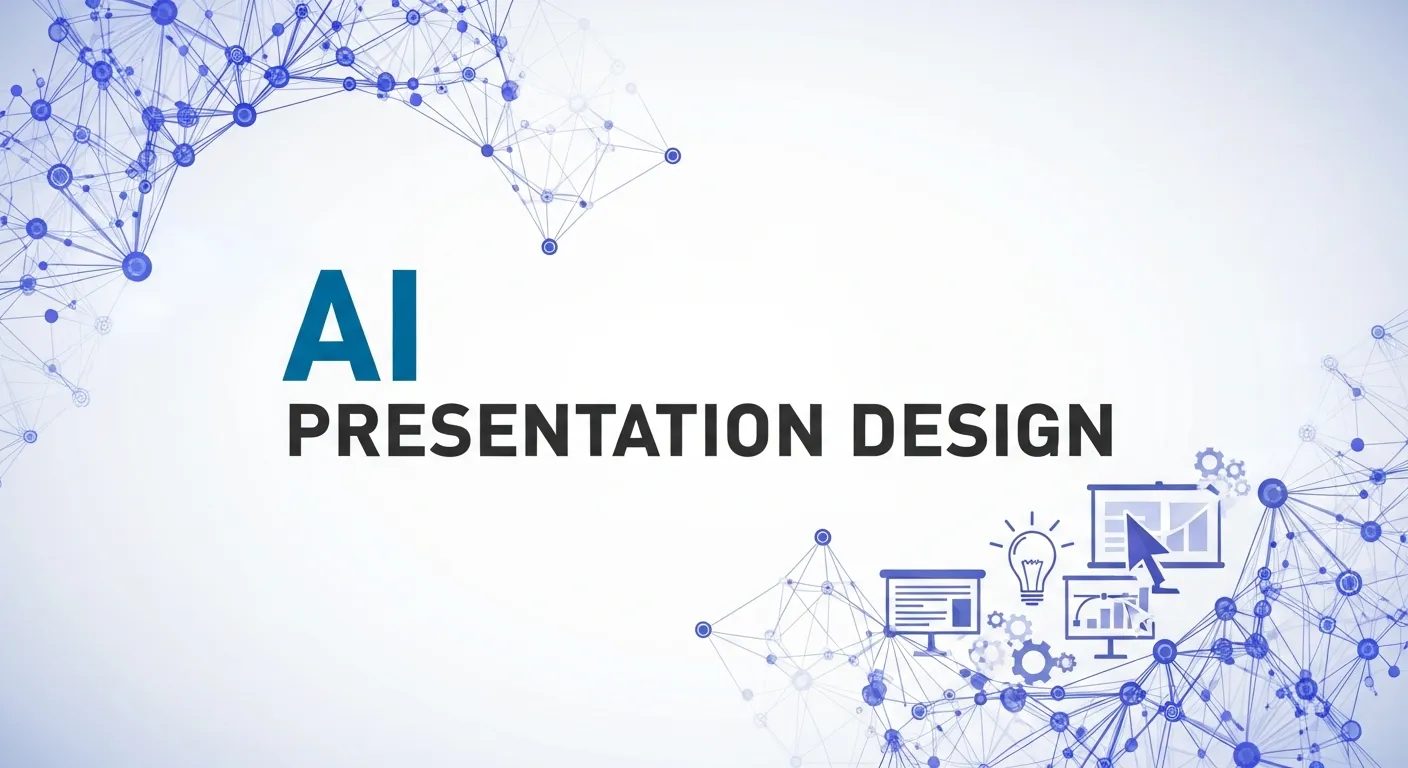 AI
PRESENTATION DESIGN